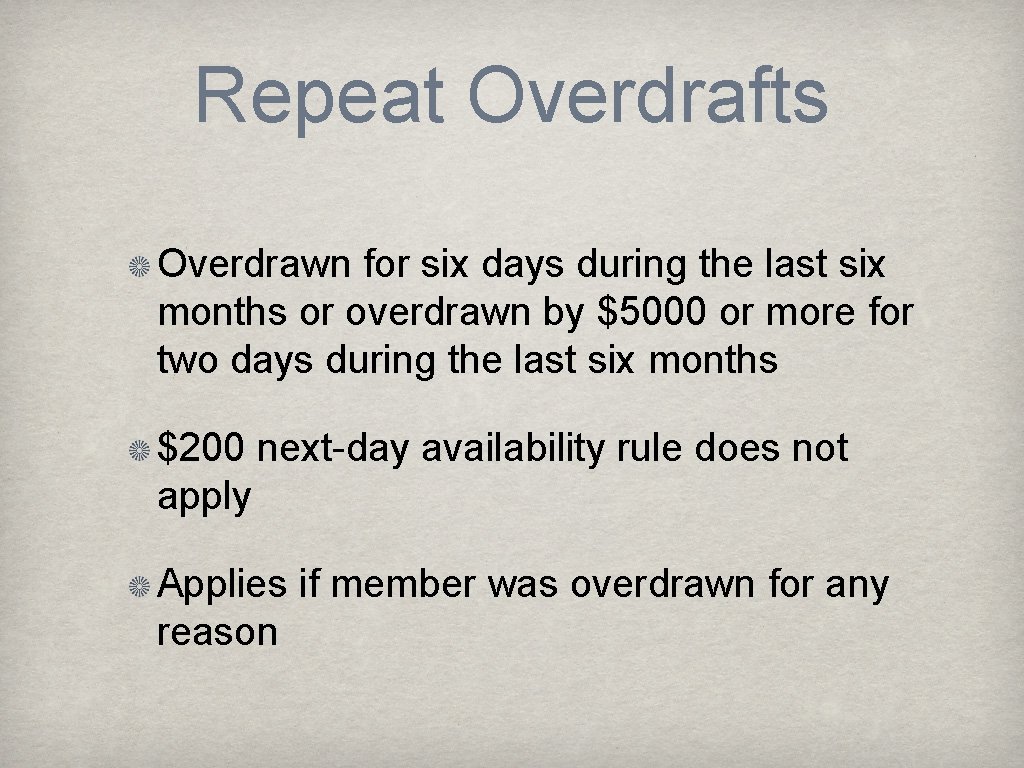 Repeat Overdrafts

Overdrawn for six days during the last six months or overdrawn by \$5000 or more for two days during the last six months

\$200 next-day availability rule does not apply

Applies if member was overdrawn for any reason